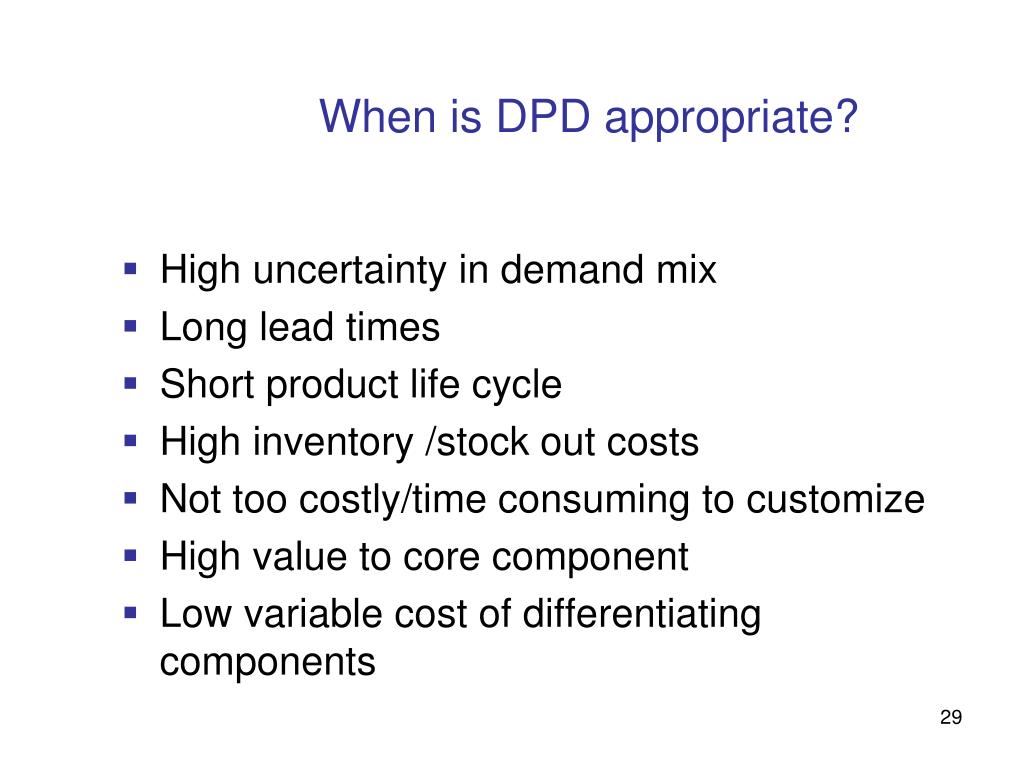 When is DPD appropriate?

- High uncertainty in demand mix
- Long lead times
- Short product life cycle
- High inventory /stock out costs
- Not too costly/time consuming to customize
- High value to core component
- Low variable cost of differentiating components

29